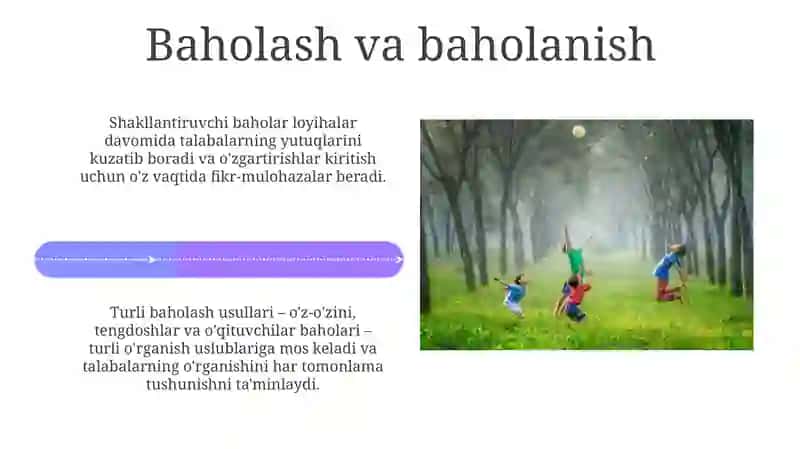 Baholash va baholanish

Shakllantiruvchi baholar loyihalar davomida talabalarning yutuqlarini kuzatib boradi va o'zgartirishlar kiritish uchun o'z vaqtida fikr-mulohazalar beradi.

Turli baholash usullari – o'z-o'zini, tengdoshlar va o'qituvchilar baholari – turli o'rganish uslublariga mos keladi va talabalarning o'rganishini har tomonlama tushunishni ta'minlaydi.